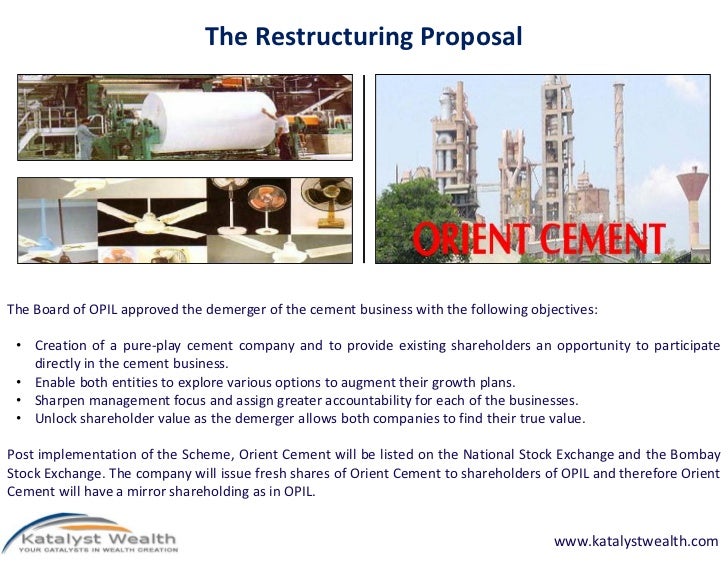 The Restructuring Proposal

ORIENT CEMENT

The Board of OPIL approved the demerger of the cement business with the following objectives:

• Creation of a pure-play cement company and to provide existing shareholders an opportunity to participate directly in the cement business.
• Enable both entities to explore various options to augment their growth plans.
• Sharpen management focus and assign greater accountability for each of the businesses.
• Unlock shareholder value as the demerger allows both companies to find their true value.

Post implementation of the Scheme, Orient Cement will be listed on the National Stock Exchange and the Bombay Stock Exchange. The company will issue fresh shares of Orient Cement to shareholders of OPIL and therefore Orient Cement will have a mirror shareholding as in OPIL.

Katalyst Wealth
YOUR CATALYSTS IN WEALTH CREATION

www.katalystwealth.com